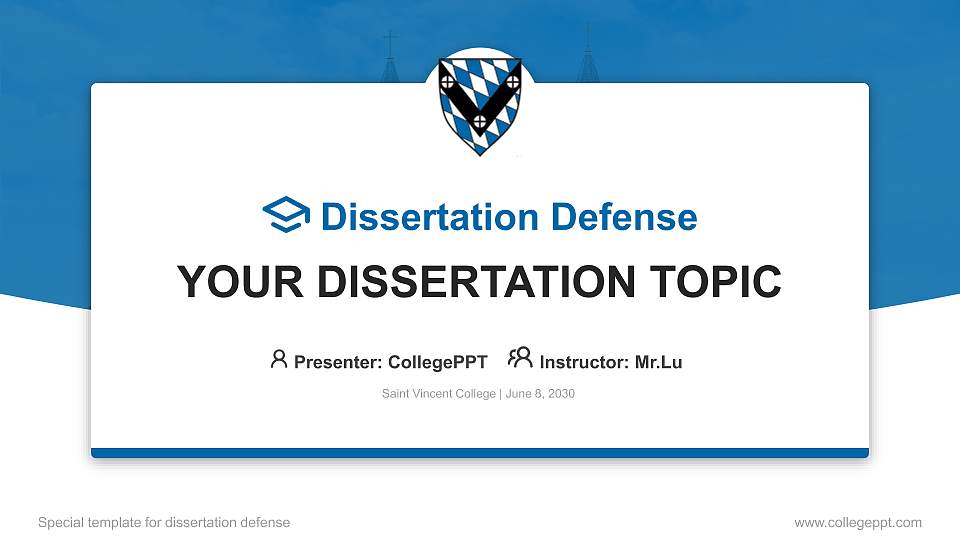 Dissertation Defense

YOUR DISSERTATION TOPIC

Presenter: CollegePPT Instructor: Mr.Lu

Saint Vincent College | June 8, 2030

Special template for dissertation defense

www.collegeppt.com